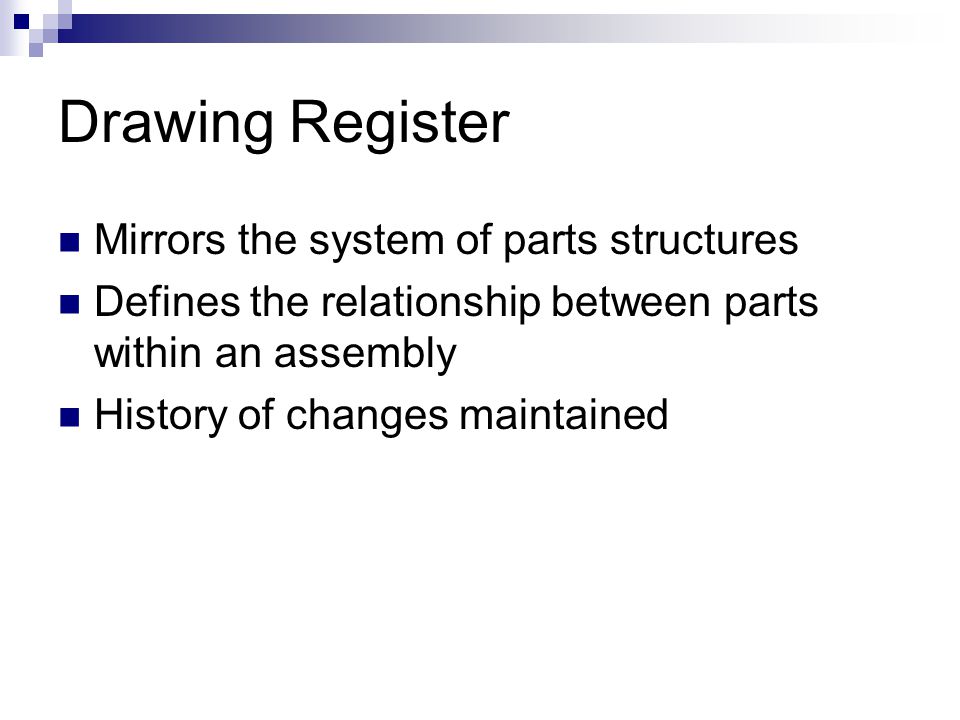 Drawing Register

- Mirrors the system of parts structures
- Defines the relationship between parts within an assembly
- History of changes maintained